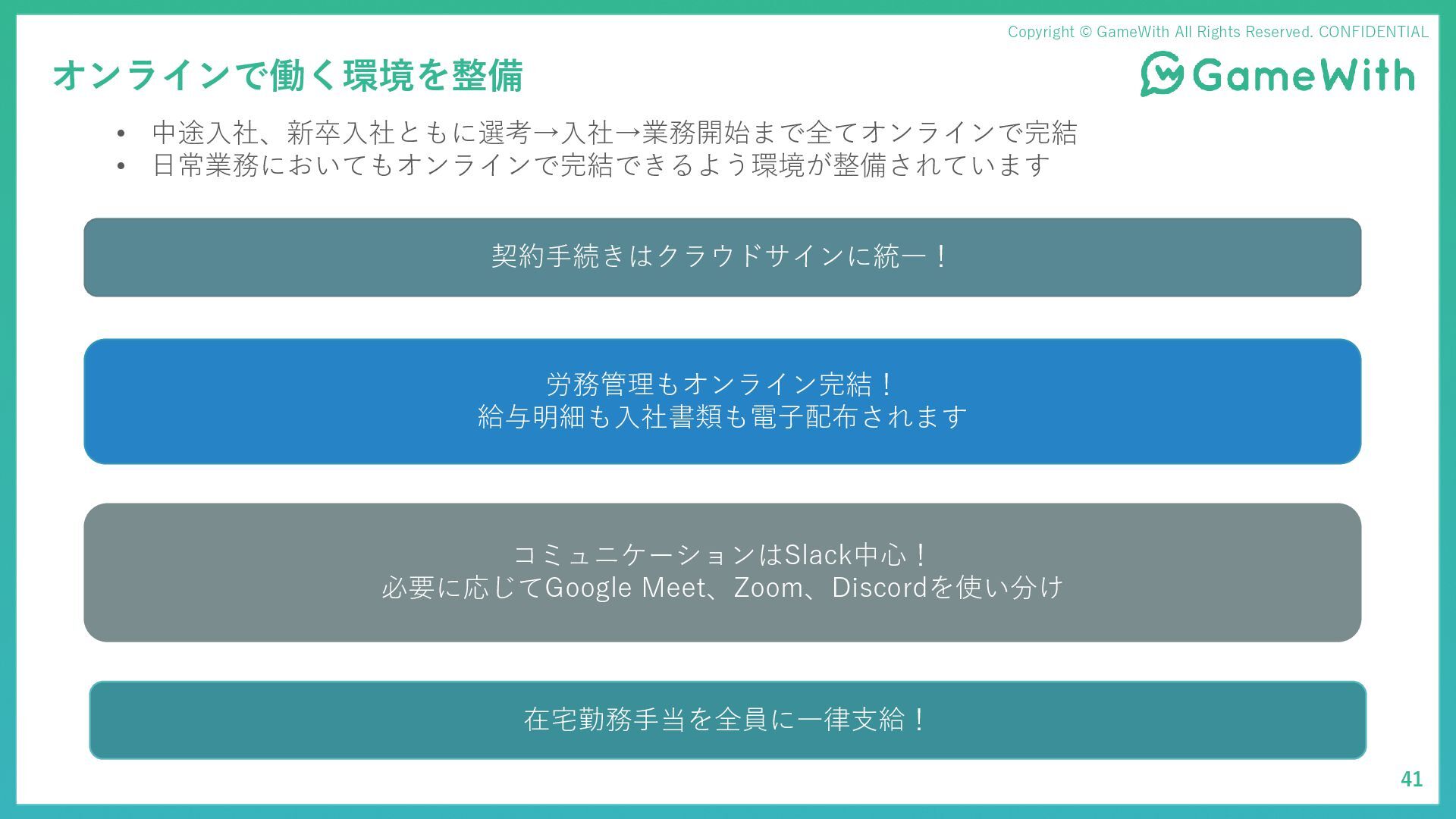 Copyright © GameWith All Rights Reserved. CONFIDENTIAL

オンラインで働く環境を整備

GameWith

• 中途入社、新卒入社ともに選考→入社→業務開始まで全てオンラインで完結
• 日常業務においてもオンラインで完結できるよう環境が整備されています

契約手続きはクラウドサインに統一！

労務管理もオンライン完結！
給与明細も入社書類も電子配布されます

コミュニケーションはSlack中心！
必要に応じてGoogle Meet、Zoom、Discordを使い分け

在宅勤務手当を全員に一律支給！

41